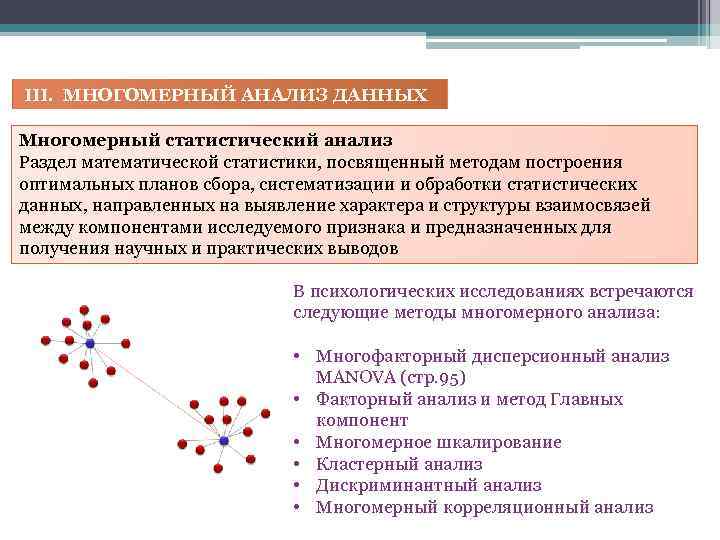 III. МНОГОМЕРНЫЙ АНАЛИЗ ДАННЫХ

Многомерный статистический анализ
Раздел математической статистики, посвященный методам построения оптимальных планов сбора, систематизации и обработки статистических данных, направленных на выявление характера и структуры взаимосвязей между компонентами исследуемого признака и предназначенных для получения научных и практических выводов

В психологических исследованиях встречаются следующие методы многомерного анализа:

• Многофакторный дисперсионный анализ MANOVA (стр.95)
• Факторный анализ и метод Главных компонент
• Многомерное шкалирование
• Кластерный анализ
• Дискриминантный анализ
• Многомерный корреляционный анализ